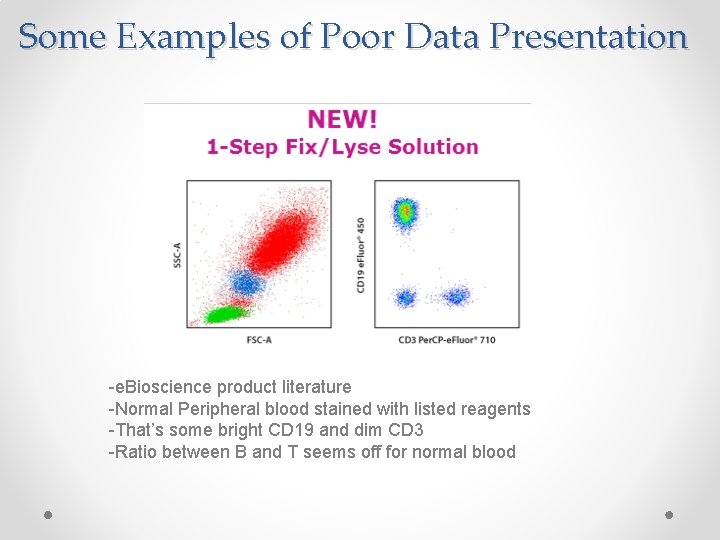 Some Examples of Poor Data Presentation

NEW!
1-Step Fix/Lyse Solution

SSC-A
FSC-A

CD19 eFluor® 450
CD3 PerCP-eFluor® 710

-eBioscience product literature
-Normal Peripheral blood stained with listed reagents
-That's some bright CD19 and dim CD3
-Ratio between B and T seems off for normal blood